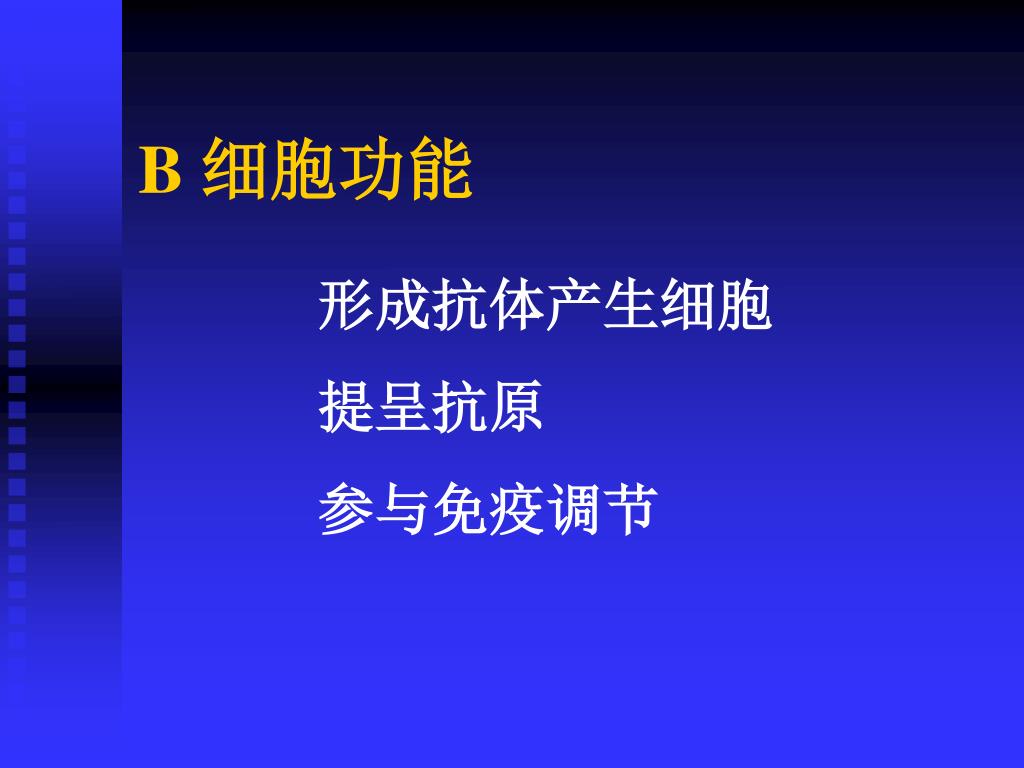 B 细胞功能

形成抗体产生细胞

提呈抗原

参与免疫调节